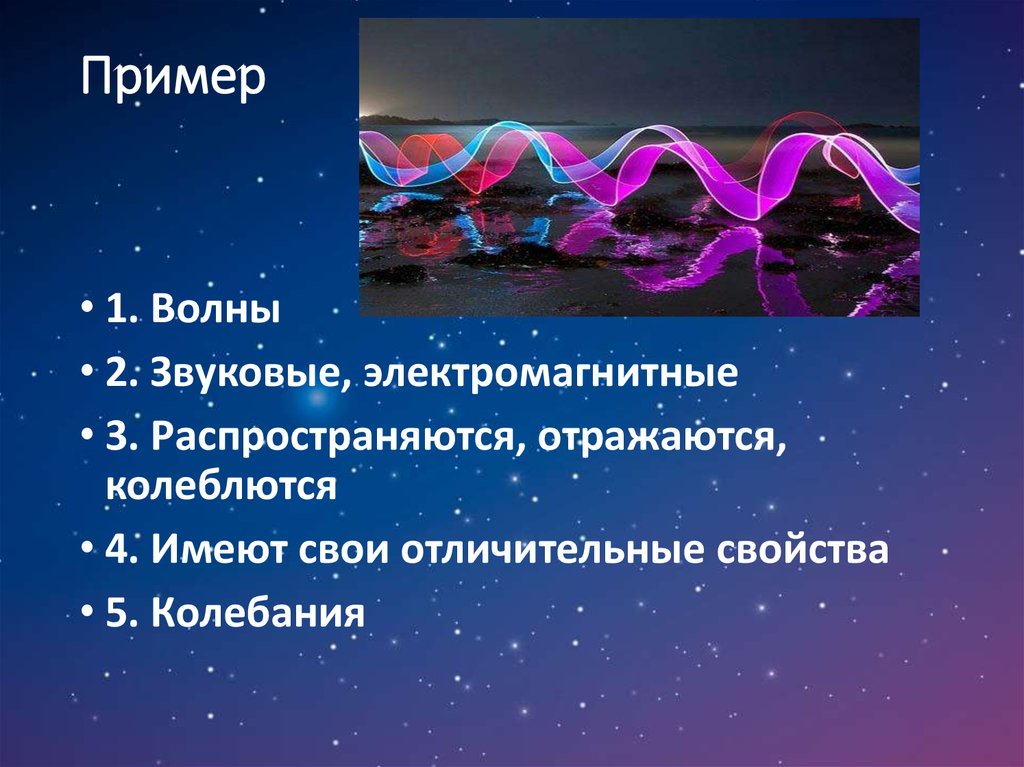 Пример

• 1. Волны
• 2. Звуковые, электромагнитные
• 3. Распространяются, отражаются, колеблются
• 4. Имеют свои отличительные свойства
• 5. Колебания